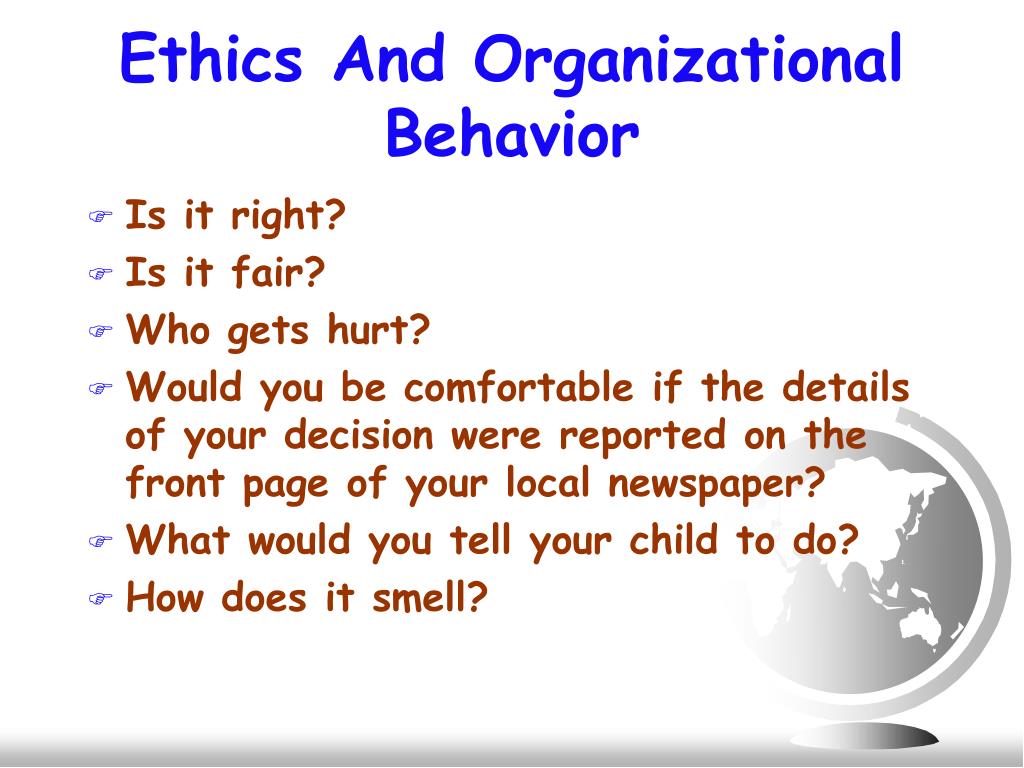 Ethics And Organizational Behavior

- Is it right?
- Is it fair?
- Who gets hurt?
- Would you be comfortable if the details of your decision were reported on the front page of your local newspaper?
- What would you tell your child to do?
- How does it smell?